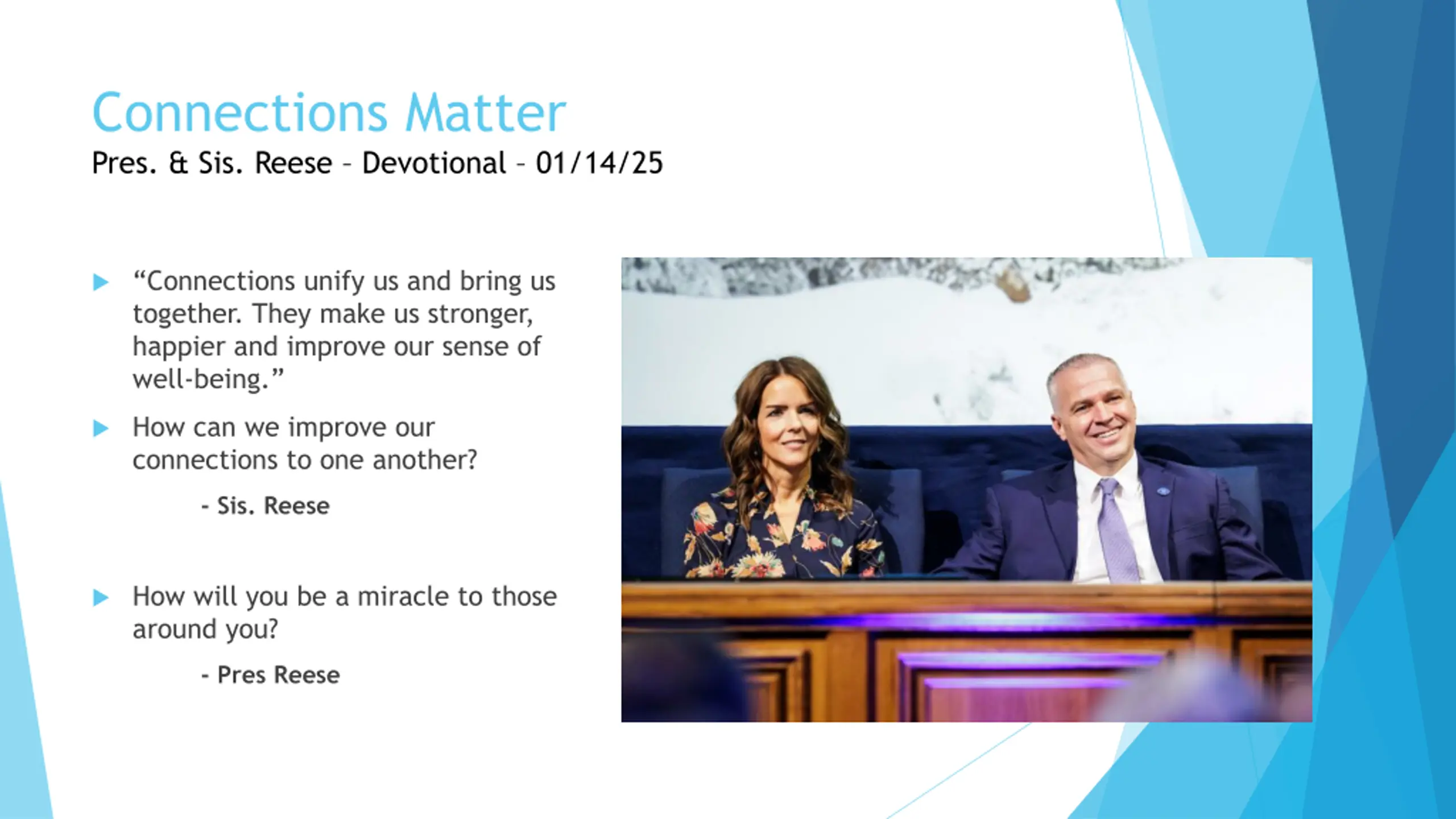 Connections Matter
Pres. & Sis. Reese – Devotional – 01/14/25

“Connections unify us and bring us together. They make us stronger, happier and improve our sense of well-being.”

How can we improve our connections to one another?

- Sis. Reese

How will you be a miracle to those around you?

- Pres Reese